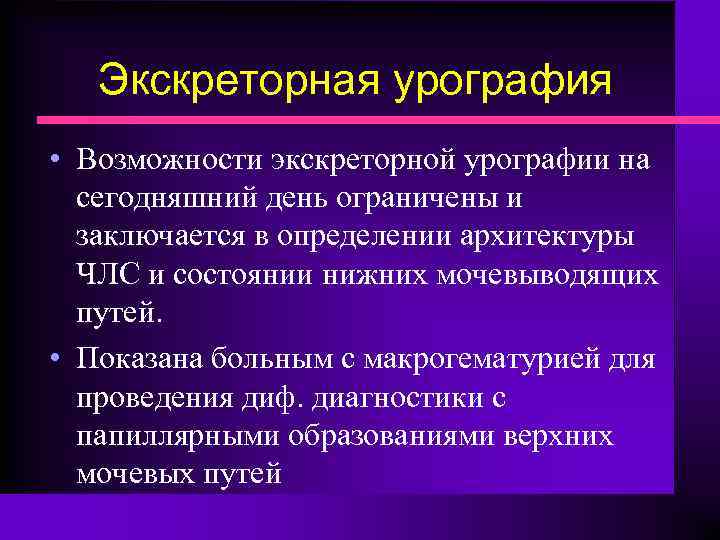 Экскреторная урография

• Возможности экскреторной урографии на сегодняшний день ограничены и заключается в определении архитектуры ЧЛС и состоянии нижних мочевыводящих путей.

• Показана больным с макрогематурией для проведения диф. диагностики с папиллярными образованиями верхних мочевых путей